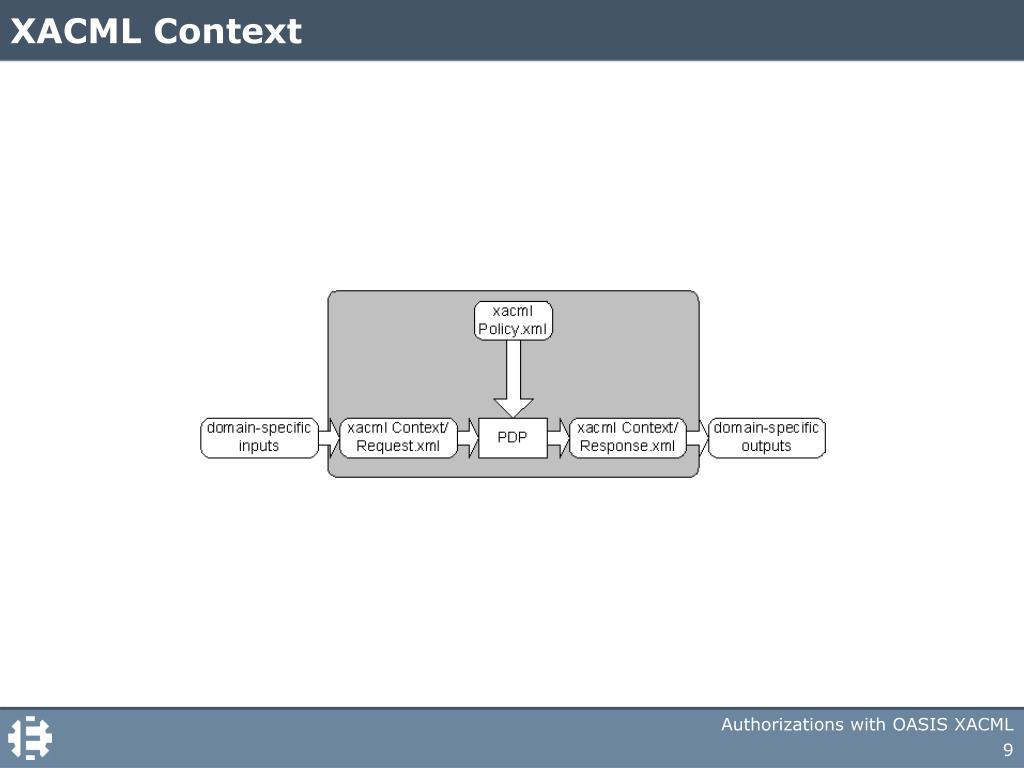 XACML Context

xacml Policy.xml

domain-specific inputs

xacml Context/ Request.xml

PDP

xacml Context/ Response.xml

domain-specific outputs

Authorizations with OASIS XACML
9